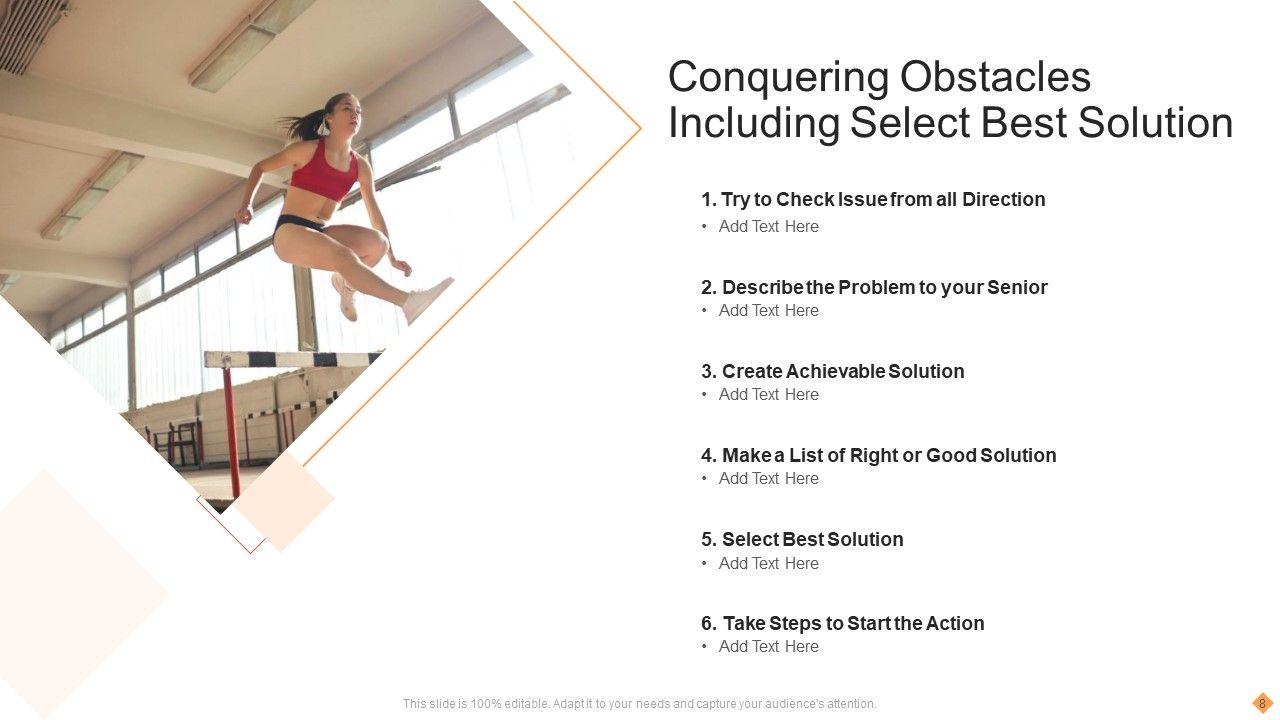 Conquering Obstacles Including Select Best Solution

1. Try to Check Issue from all Direction
• Add Text Here

2. Describe the Problem to your Senior
• Add Text Here

3. Create Achievable Solution
• Add Text Here

4. Make a List of Right or Good Solution
• Add Text Here

5. Select Best Solution
• Add Text Here

6. Take Steps to Start the Action
• Add Text Here

This slide is 100% editable. Adapt it to your needs and capture your audience's attention.

8